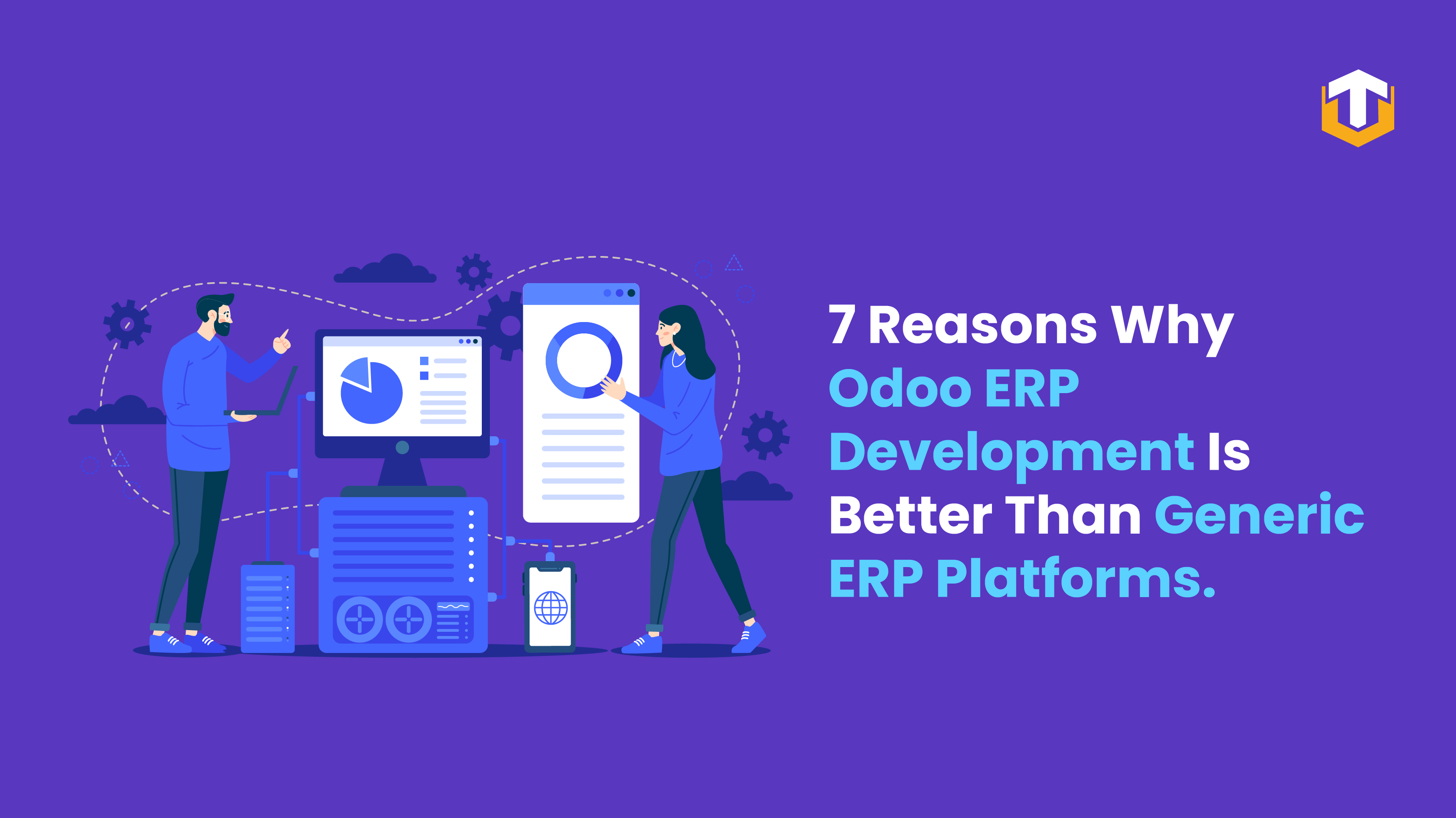 7 Reasons Why Odoo ERP Development Is Better Than Generic ERP Platforms.